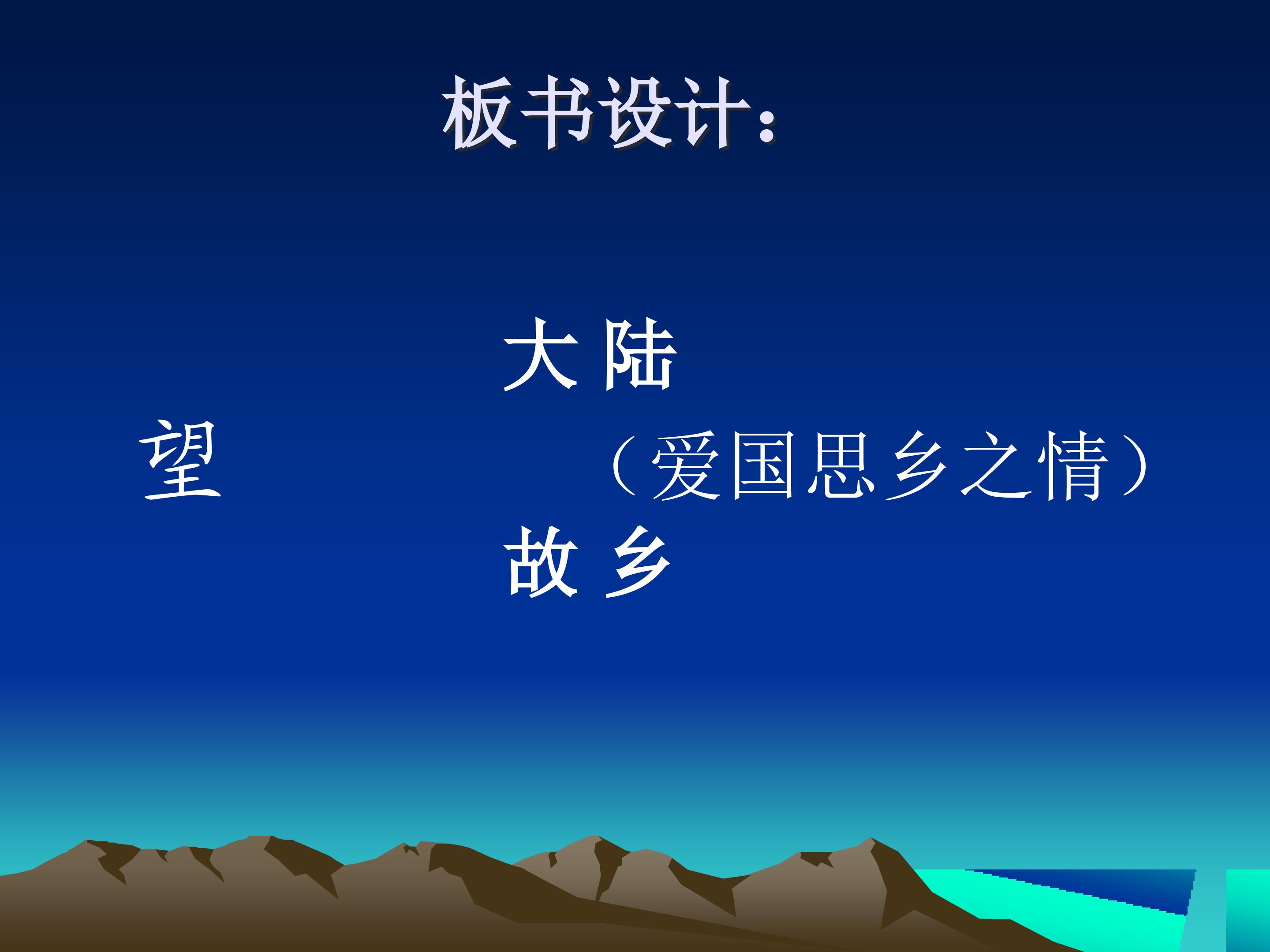 板书设计：

大 陆

望 （爱国思乡之情）

故 乡